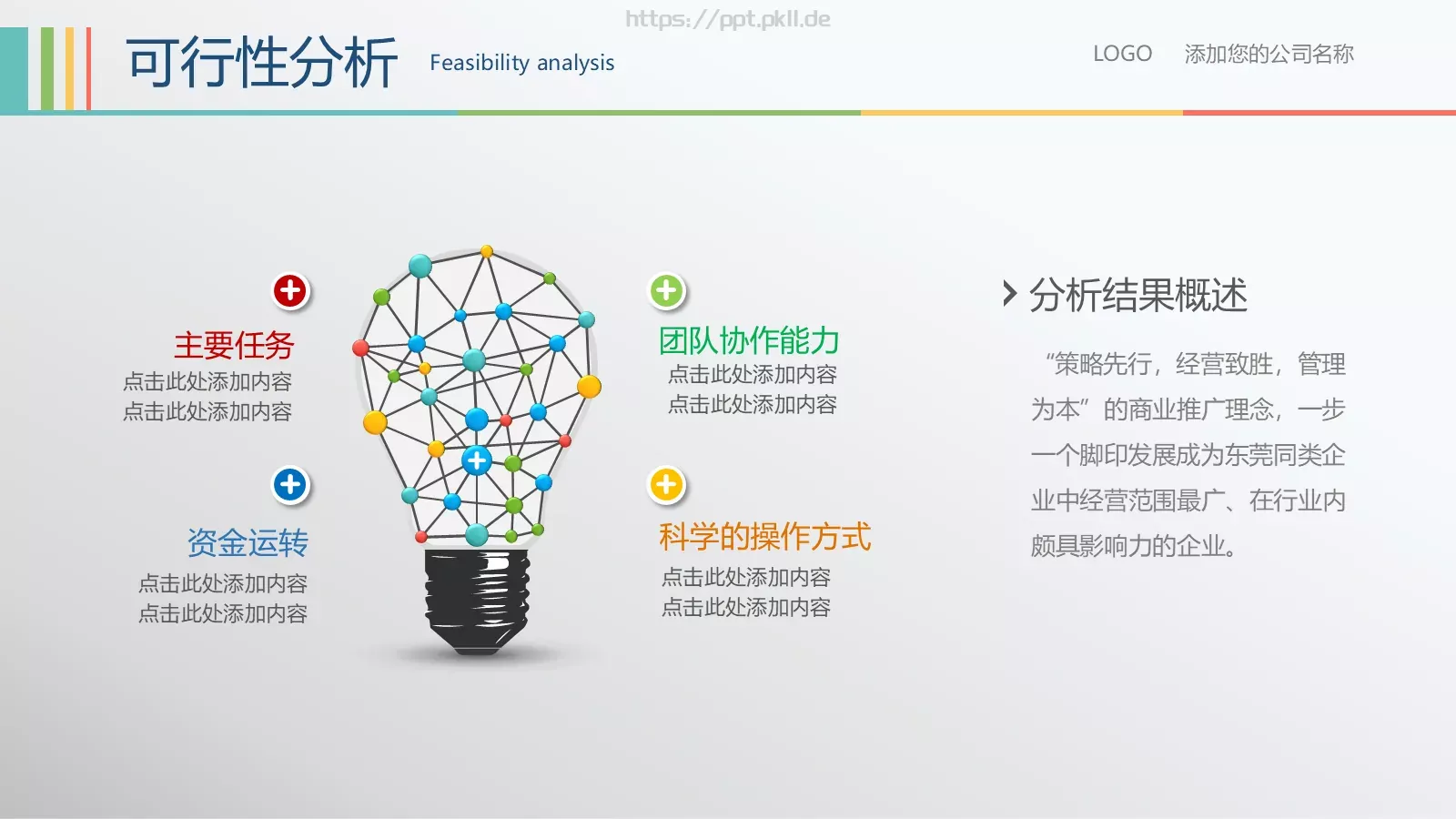 https://ppt.pkll.de

可行性分析 Feasibility analysis

LOGO 添加您的公司名称

主要任务
点击此处添加内容
点击此处添加内容

资金运转
点击此处添加内容
点击此处添加内容

团队协作能力
点击此处添加内容
点击此处添加内容

科学的操作方式
点击此处添加内容
点击此处添加内容

分析结果概述

“策略先行，经营致胜，管理为本”的商业推广理念，一步一个脚印发展成为东莞同类企业中经营范围最广、在行业内颇具影响力的企业。